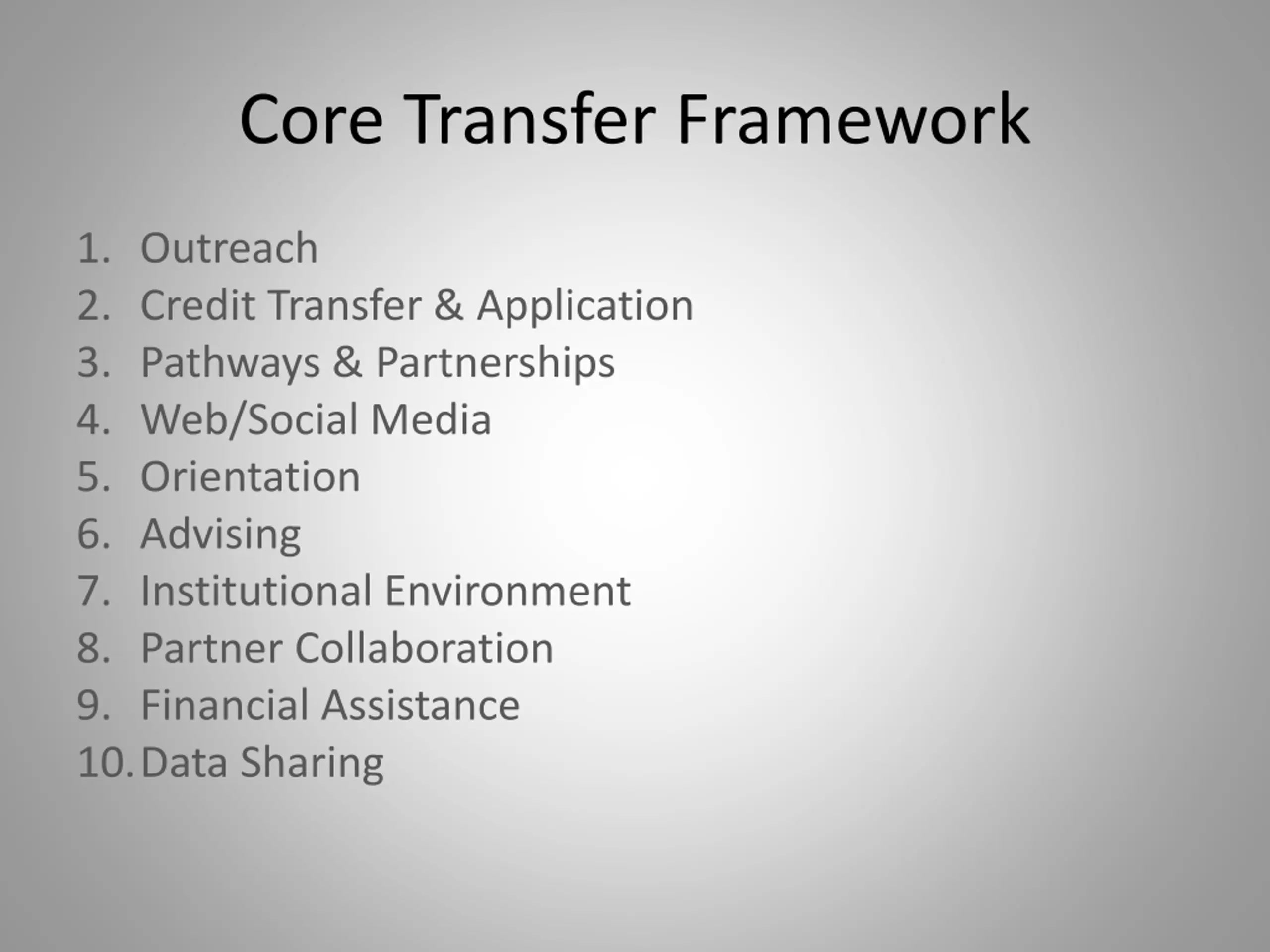 Core Transfer Framework

1. Outreach
2. Credit Transfer & Application
3. Pathways & Partnerships
4. Web/Social Media
5. Orientation
6. Advising
7. Institutional Environment
8. Partner Collaboration
9. Financial Assistance
10. Data Sharing